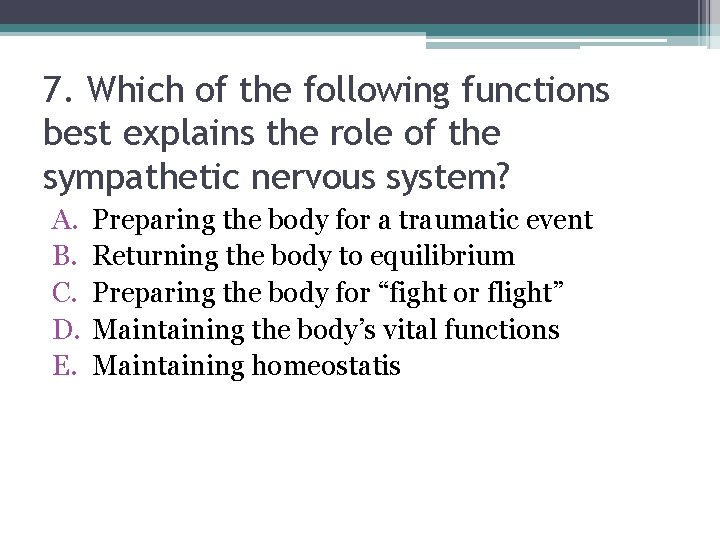 7. Which of the following functions best explains the role of the sympathetic nervous system?

A. Preparing the body for a traumatic event
B. Returning the body to equilibrium
C. Preparing the body for "fight or flight"
D. Maintaining the body's vital functions
E. Maintaining homeostatis